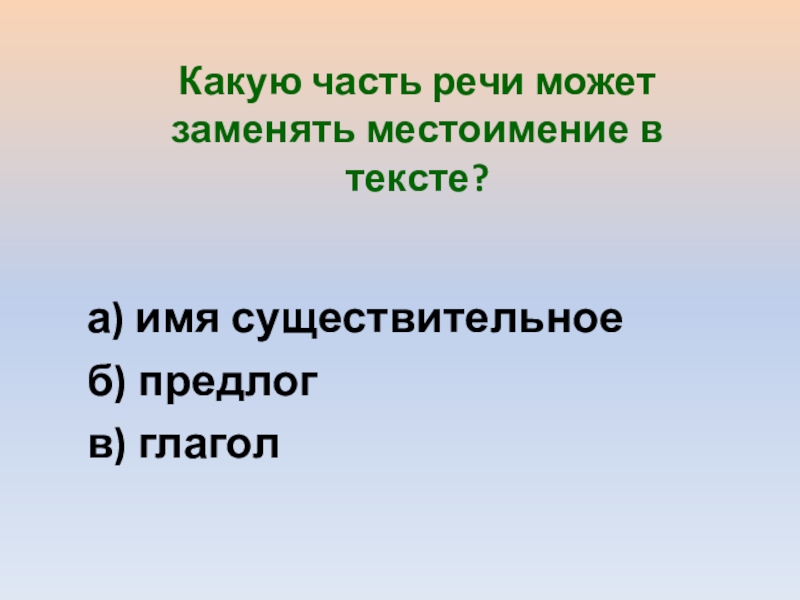 Какую часть речи может заменять местоимение в тексте?

а) имя существительное
б) предлог
в) глагол